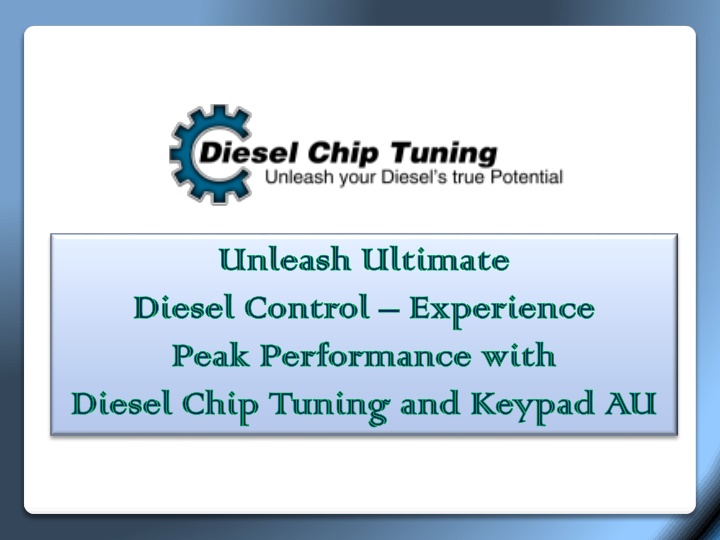 Diesel Chip Tuning
Unleash your Diesel's true Potential

Unleash Ultimate Diesel Control – Experience Peak Performance with Diesel Chip Tuning and Keypad AU